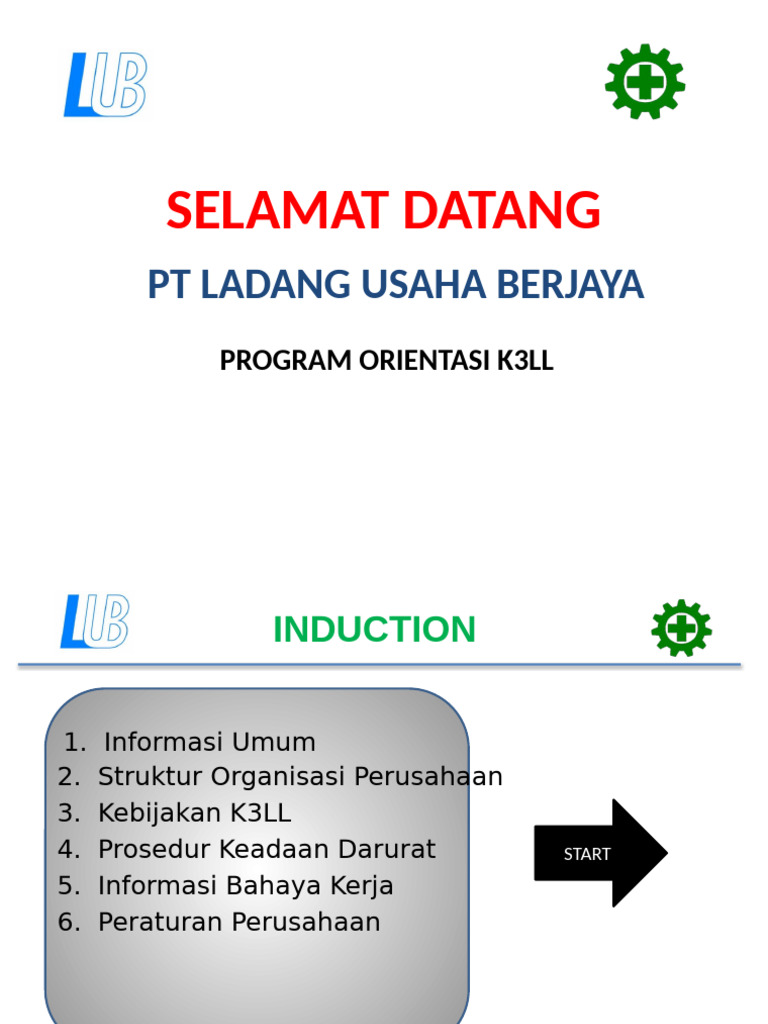 LUB

SELAMAT DATANG

PT LADANG USAHA BERJAYA

PROGRAM ORIENTASI K3LL

LUB

INDUCTION

1. Informasi Umum
2. Struktur Organisasi Perusahaan
3. Kebijakan K3LL
4. Prosedur Keadaan Darurat
5. Informasi Bahaya Kerja
6. Peraturan Perusahaan

START